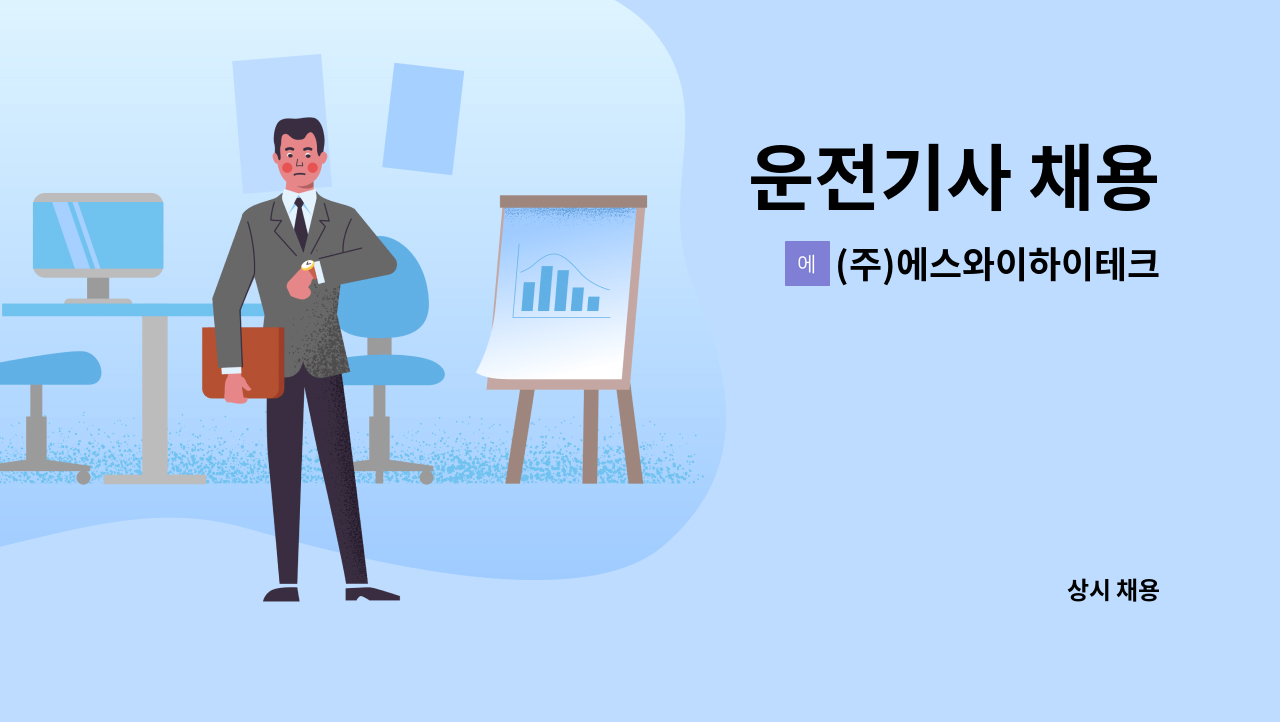 운전기사 채용

에 (주)에스와이하이테크

상시 채용